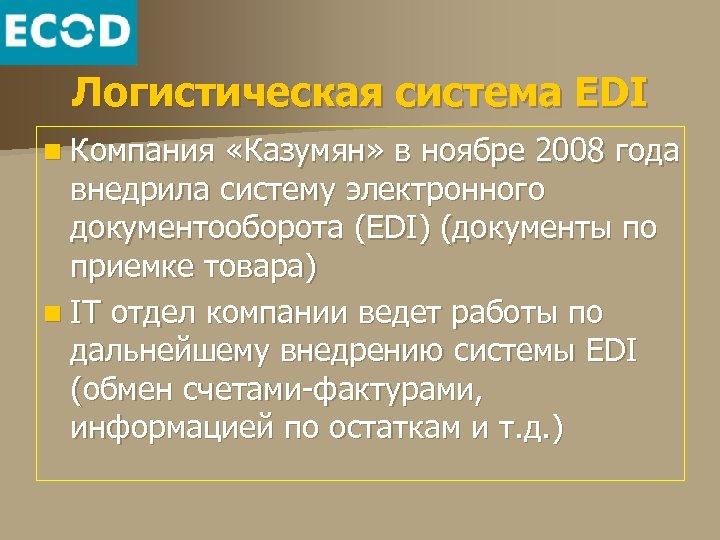 ECOD

Логистическая система EDI

Компания «Казумян» в ноябре 2008 года внедрила систему электронного документооборота (EDI) (документы по приемке товара)

IT отдел компании ведет работы по дальнейшему внедрению системы EDI (обмен счетами-фактурами, информацией по остаткам и т.д.)